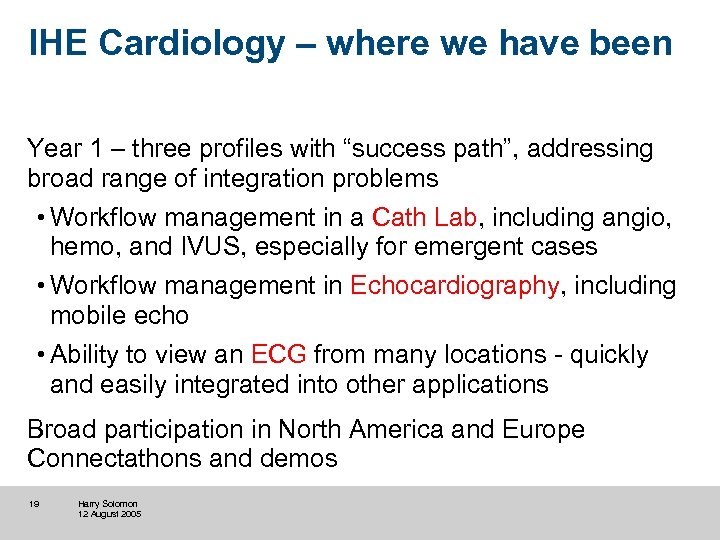 IHE Cardiology – where we have been

Year 1 – three profiles with “success path”, addressing broad range of integration problems

• Workflow management in a Cath Lab, including angio, hemo, and IVUS, especially for emergent cases

• Workflow management in Echocardiography, including mobile echo

• Ability to view an ECG from many locations - quickly and easily integrated into other applications

Broad participation in North America and Europe Connectathons and demos

19 Harry Solomon
12 August 2005